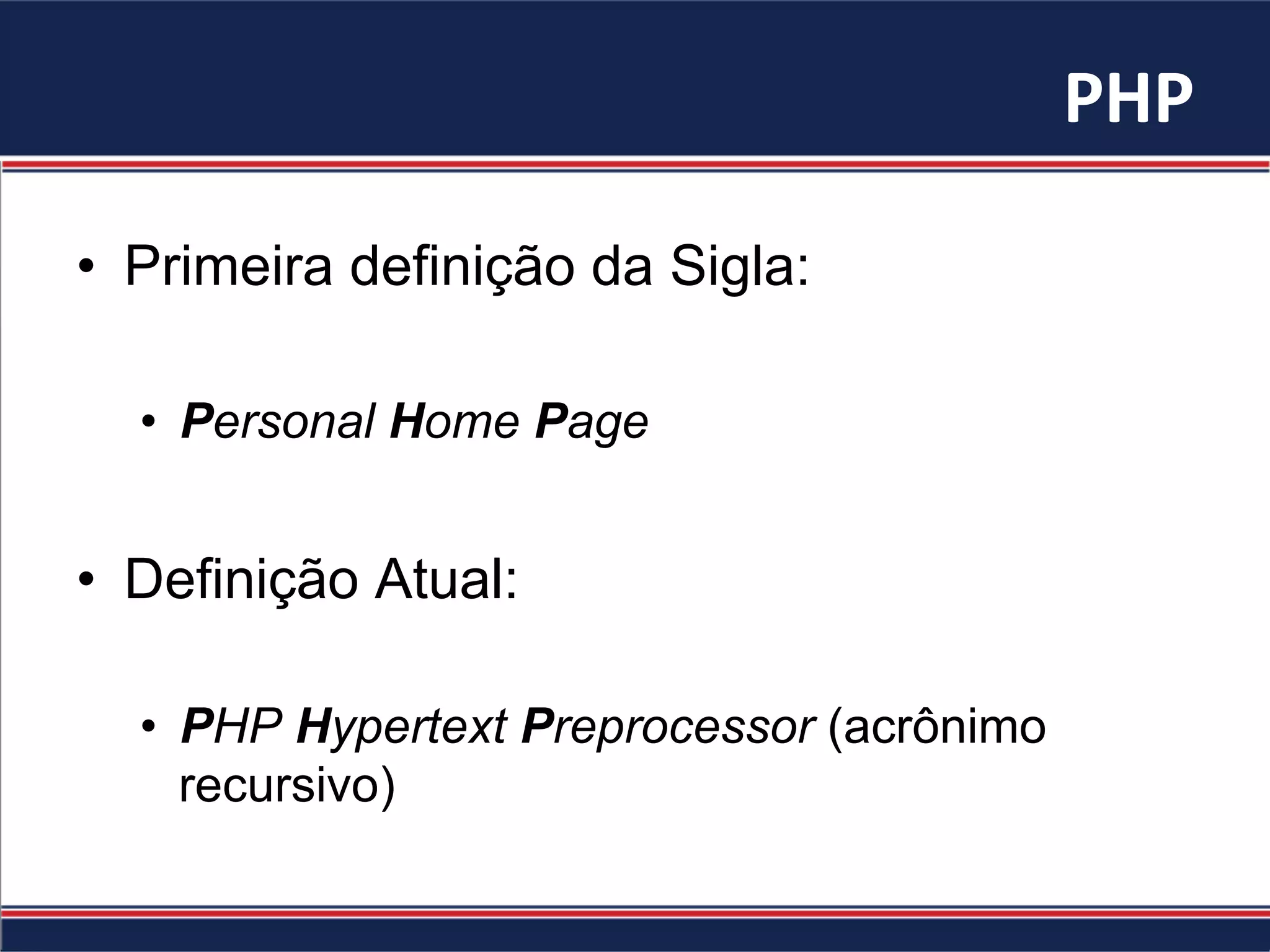 PHP

• Primeira definição da Sigla:

• Personal Home Page

• Definição Atual:

• PHP Hypertext Preprocessor (acrônimo recursivo)